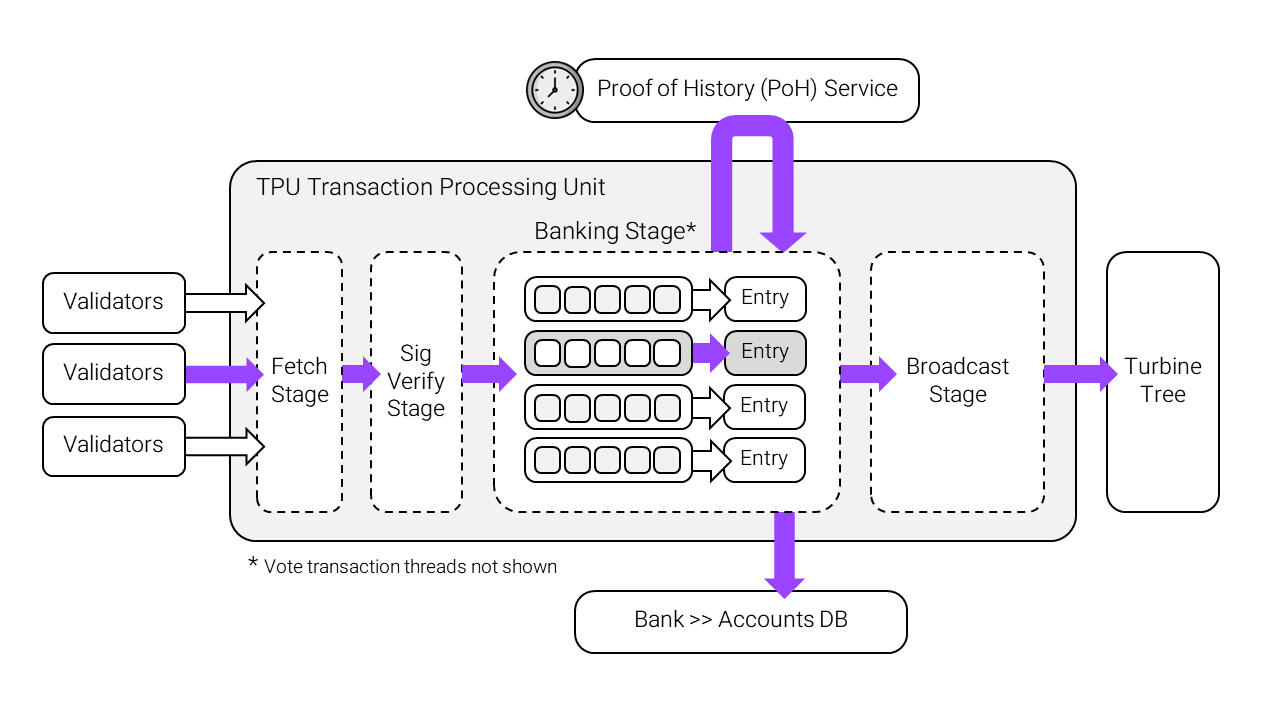 Proof of History (PoH) Service

TPU Transaction Processing Unit

Banking Stage*

Validators

Validators

Validators

Fetch Stage

Sig Verify Stage

Entry

Entry

Entry

Entry

Broadcast Stage

Turbine Tree

* Vote transaction threads not shown

Bank >> Accounts DB